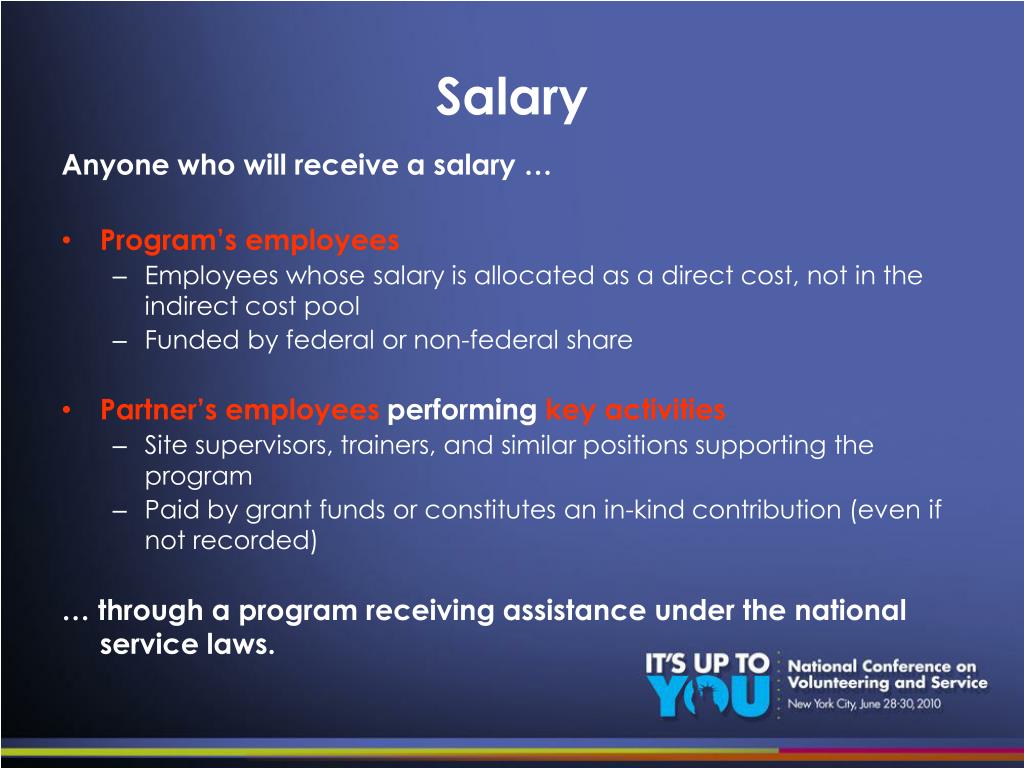 Salary

Anyone who will receive a salary …

• Program's employees
– Employees whose salary is allocated as a direct cost, not in the indirect cost pool
– Funded by federal or non-federal share

• Partner's employees performing key activities
– Site supervisors, trainers, and similar positions supporting the program
– Paid by grant funds or constitutes an in-kind contribution (even if not recorded)

… through a program receiving assistance under the national service laws.

IT'S UP TO YOU National Conference on Volunteering and Service New York City, June 28-30, 2010